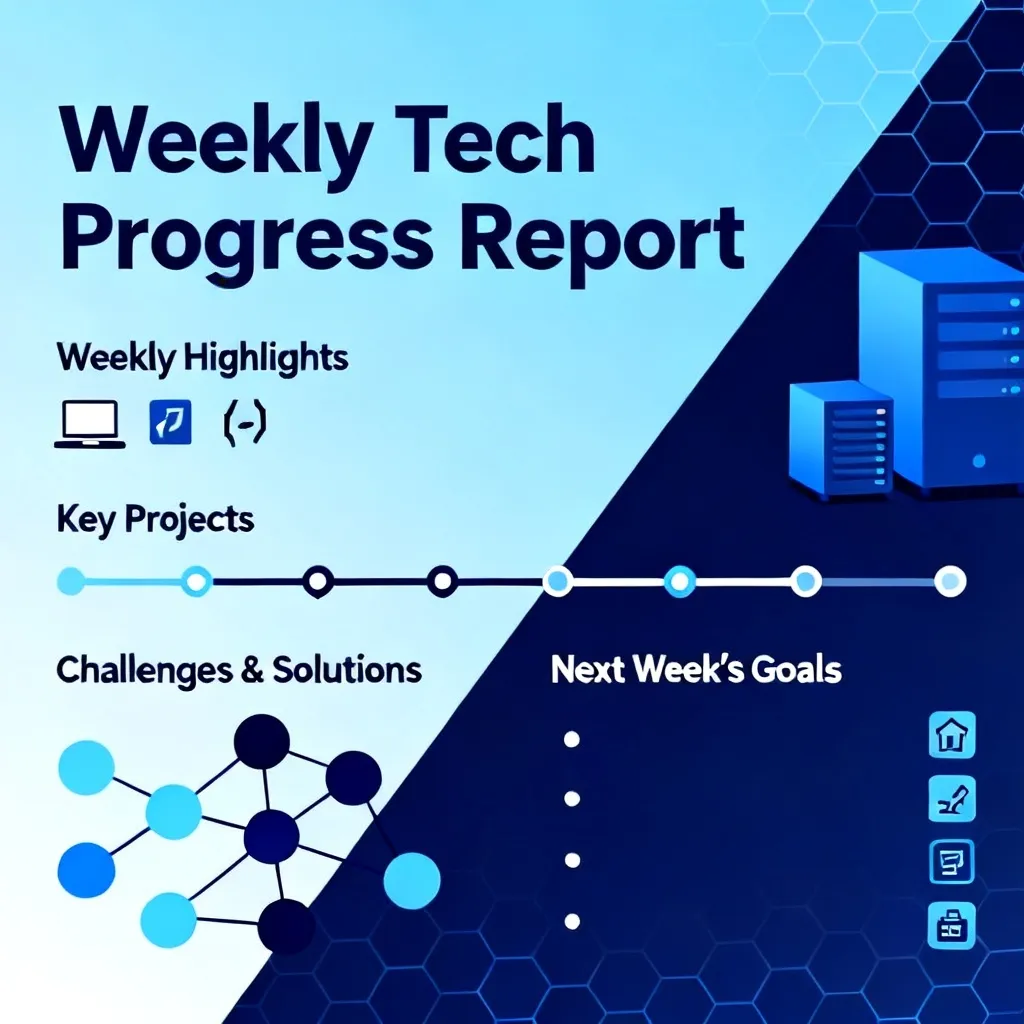 Weekly Tech Progress Report

Weekly Highlights

{-}

Key Projects

Challenges & Solutions

Next Week's Goals